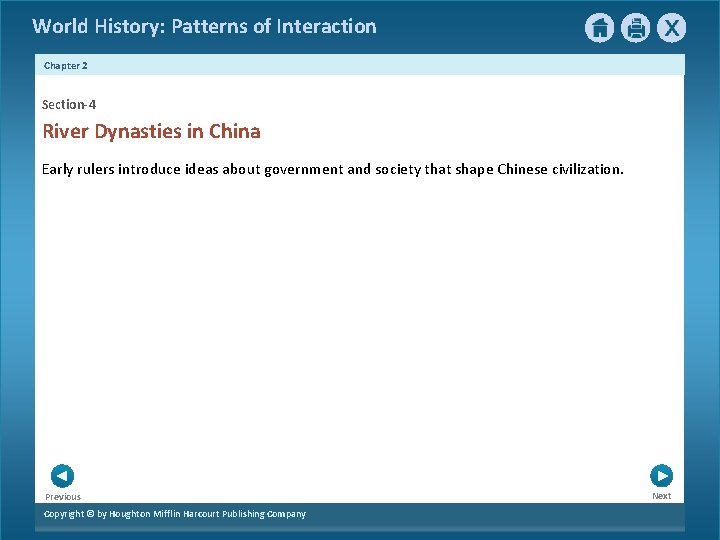 World History: Patterns of Interaction

X

Chapter 2

Section-4

River Dynasties in China

Early rulers introduce ideas about government and society that shape Chinese civilization.

Previous

Next

Copyright © by Houghton Mifflin Harcourt Publishing Company